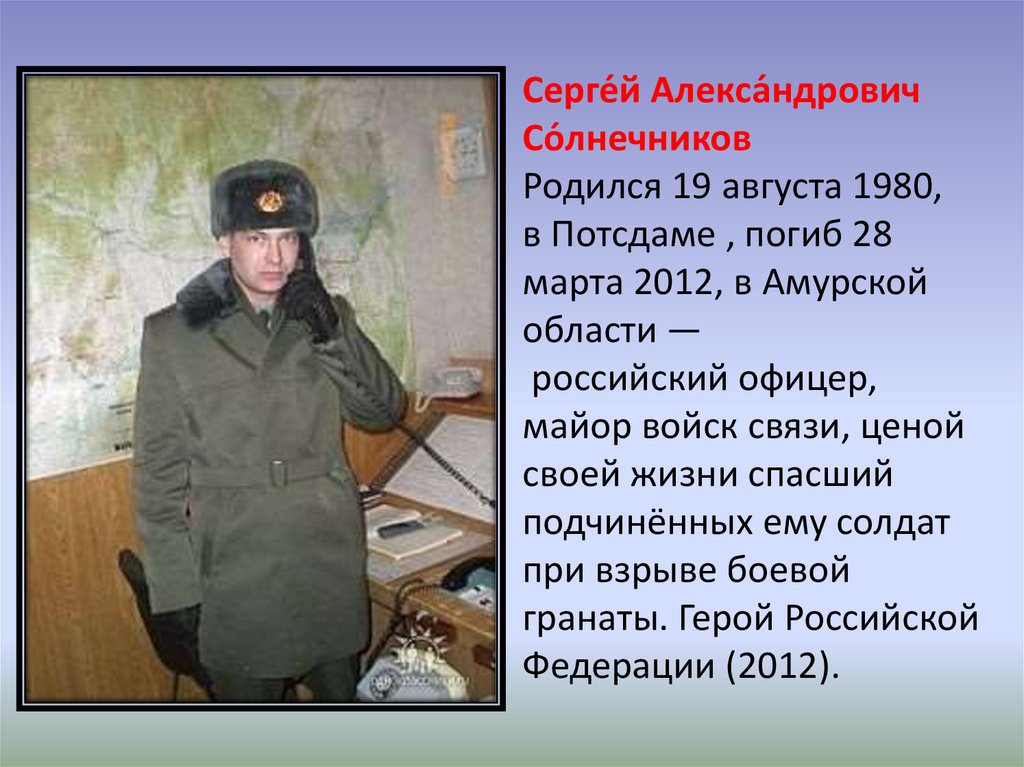 Серге́й Алекса́ндрович Со́лнечников
Родился 19 августа 1980, в Потсдаме , погиб 28 марта 2012, в Амурской области —
российский офицер, майор войск связи, ценой своей жизни спасший подчинённых ему солдат при взрыве боевой гранаты. Герой Российской Федерации (2012).